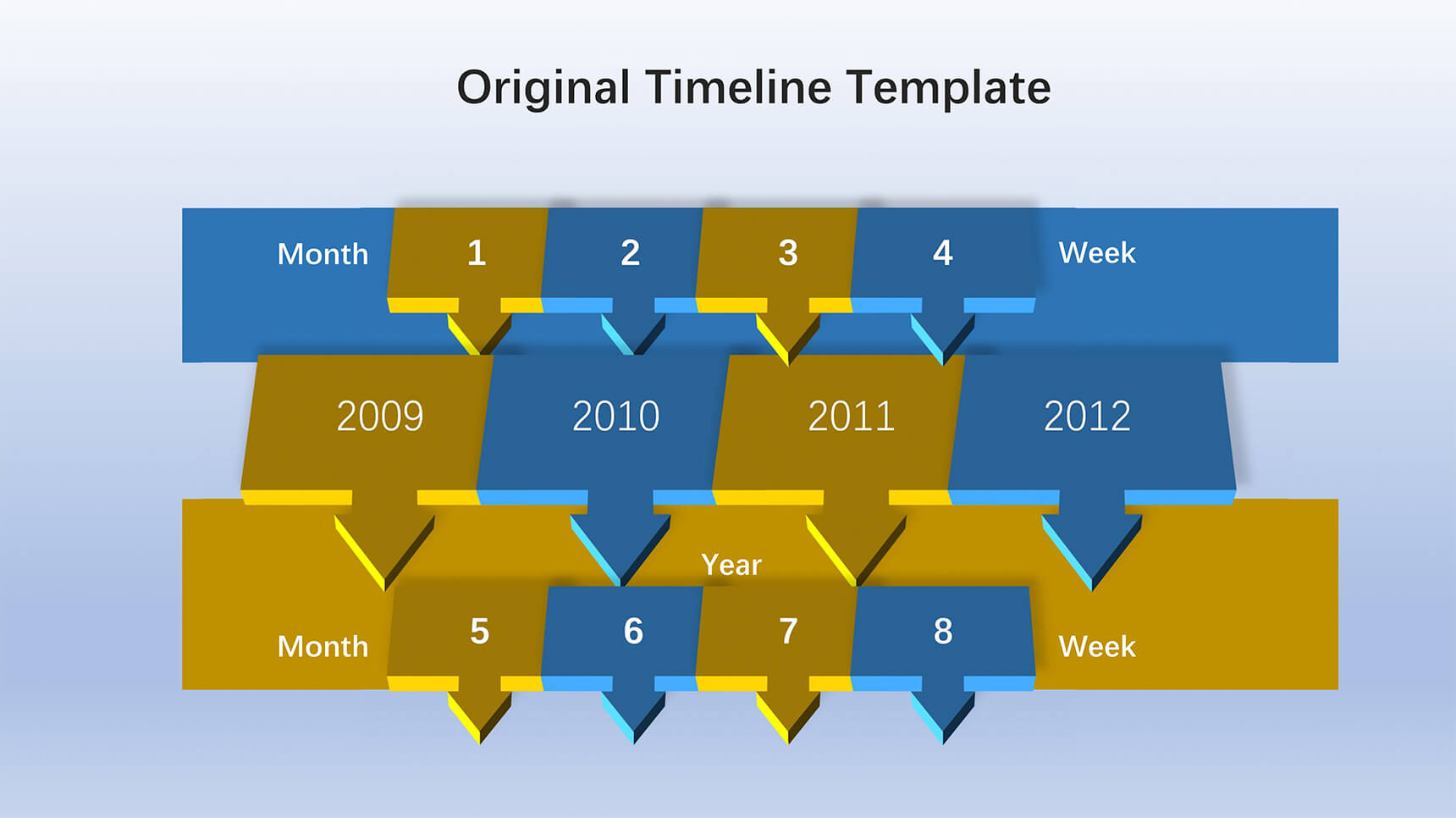 Original Timeline Template

Month 1 2 3 4 Week

2009 2010 2011 2012

Year

Month 5 6 7 8 Week